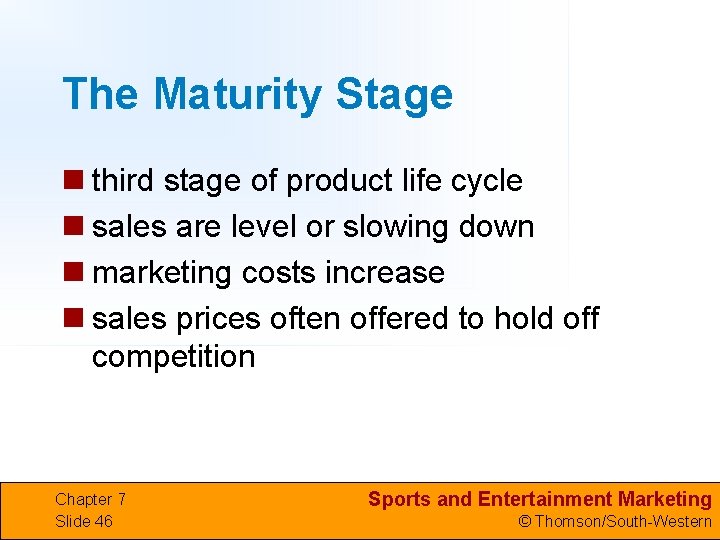 The Maturity Stage

- third stage of product life cycle
- sales are level or slowing down
- marketing costs increase
- sales prices often offered to hold off competition

Chapter 7
Slide 46

Sports and Entertainment Marketing
© Thomson/South-Western